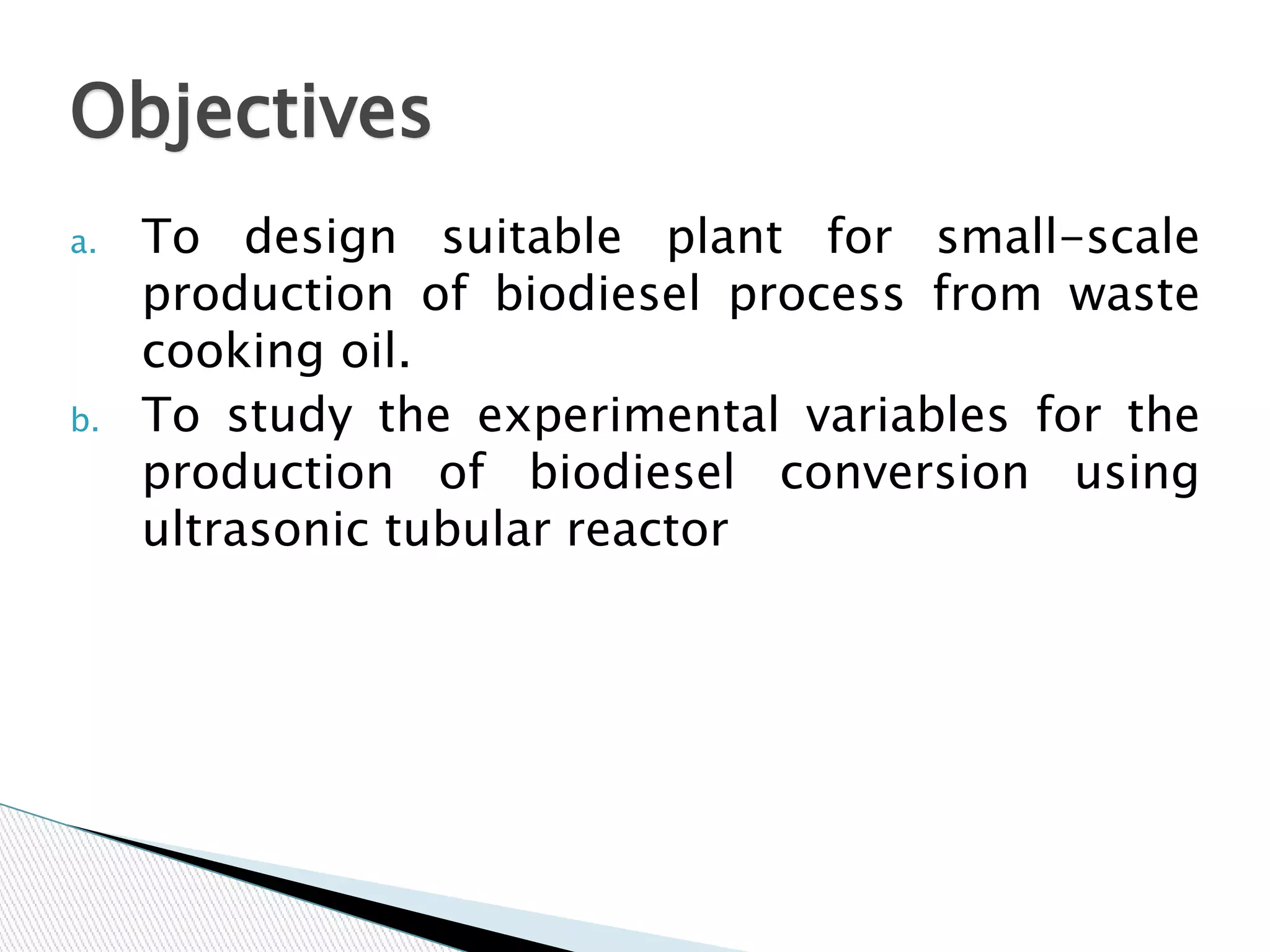 Objectives

a. To design suitable plant for small-scale production of biodiesel process from waste cooking oil.

b. To study the experimental variables for the production of biodiesel conversion using ultrasonic tubular reactor